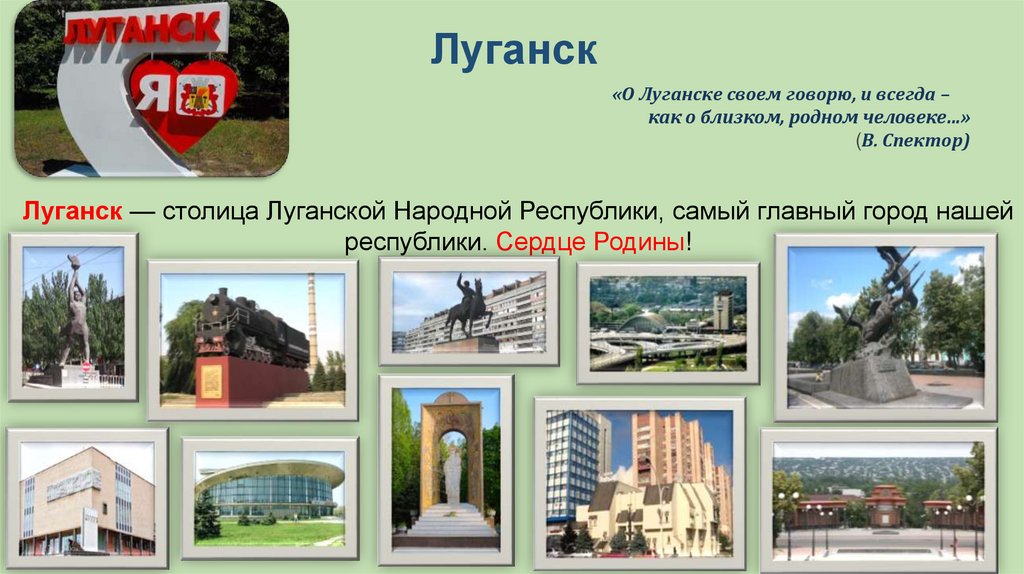 ЛУГАНСК
Я

Луганск

«О Луганске своем говорю, и всегда – как о близком, родном человеке...»
(В. Спектор)

Луганск — столица Луганской Народной Республики, самый главный город нашей республики. Сердце Родины!